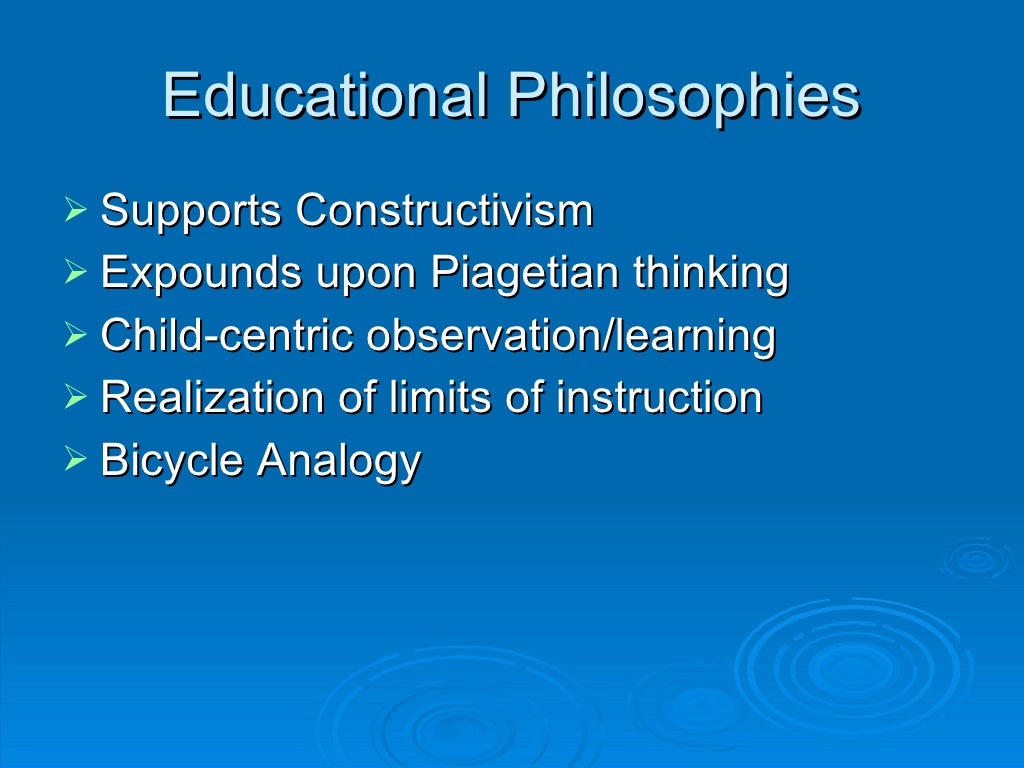 Educational Philosophies

➢ Supports Constructivism
➢ Expounds upon Piagetian thinking
➢ Child-centric observation/learning
➢ Realization of limits of instruction
➢ Bicycle Analogy